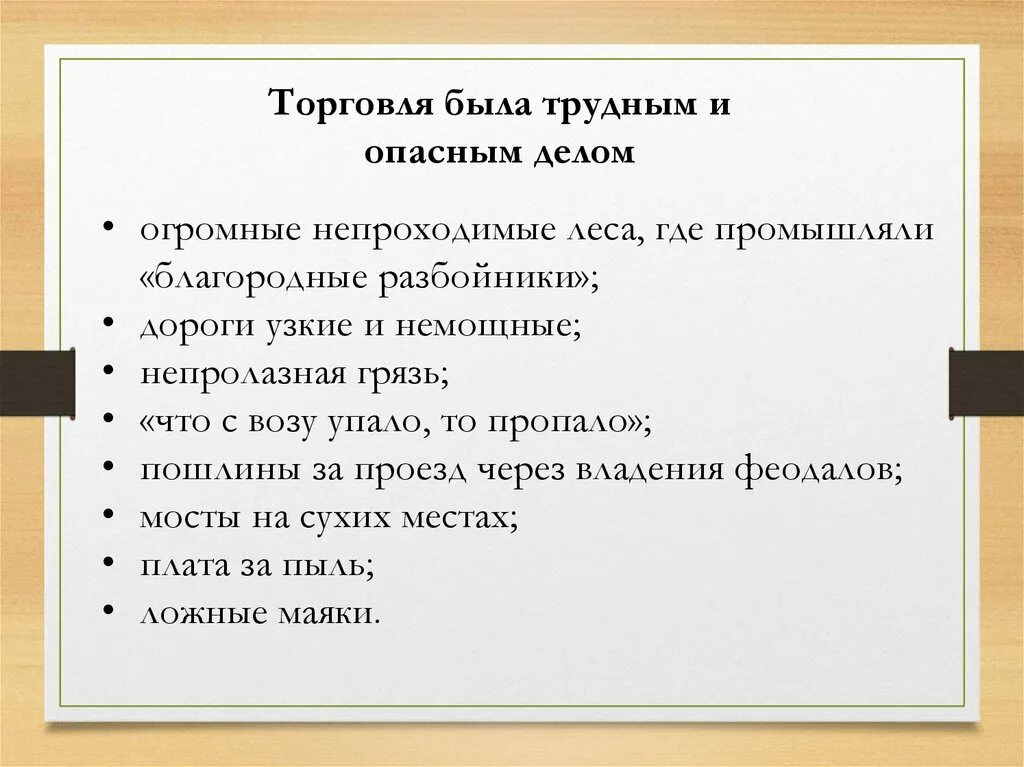 Торговля была трудным и опасным делом

• огромные непроходимые леса, где промышляли «благородные разбойники»;
• дороги узкие и немощные;
• непролазная грязь;
• «что с возу упало, то пропало»;
• пошлины за проезд через владения феодалов;
• мосты на сухих местах;
• плата за пыль;
• ложные маяки.